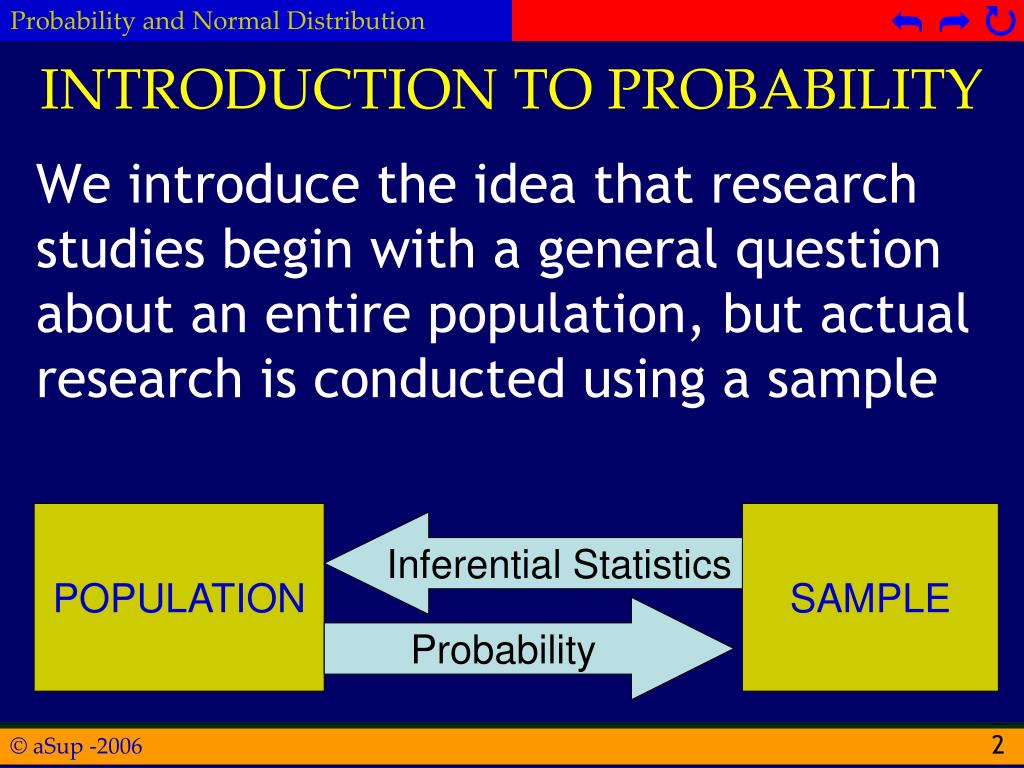 Probability and Normal Distribution

INTRODUCTION TO PROBABILITY

We introduce the idea that research studies begin with a general question about an entire population, but actual research is conducted using a sample

POPULATION

Inferential Statistics

Probability

SAMPLE

© aSup -2006

2